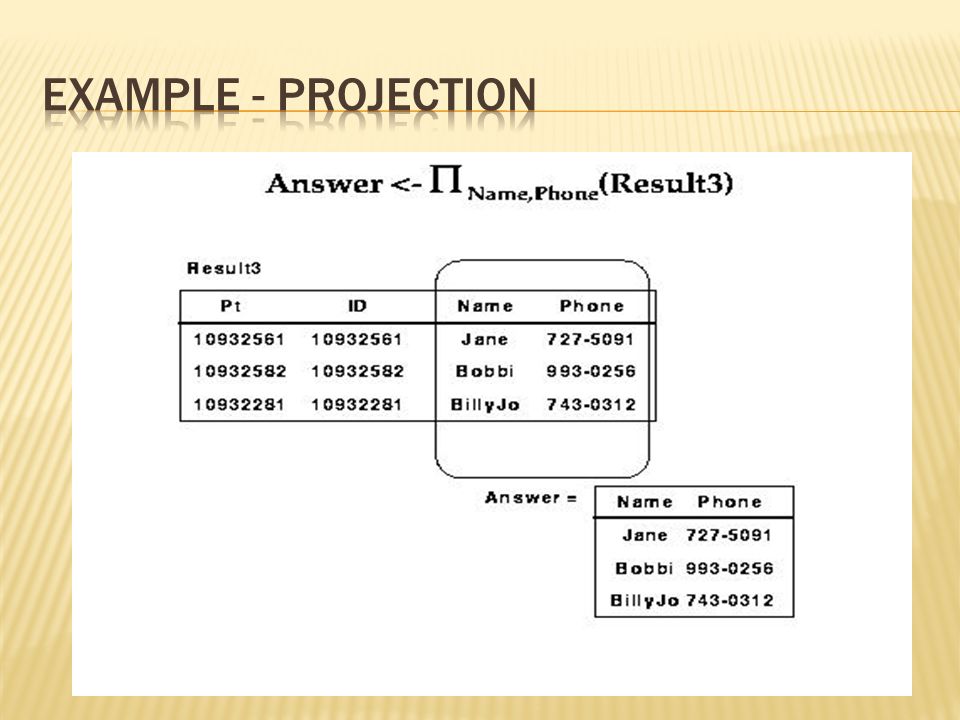 EXAMPLE - PROJECTION

Answer <- $\Pi_{Name,Phone}$(Result3)

Result3

| Pt | ID | Name | Phone |
|---|---|---|---|
| 10932561 | 10932561 | Jane | 727-5091 |
| 10932582 | 10932582 | Bobbi | 993-0256 |
| 10932281 | 10932281 | BillyJo | 743-0312 |

Answer =

| Name | Phone |
|---|---|
| Jane | 727-5091 |
| Bobbi | 993-0256 |
| BillyJo | 743-0312 |